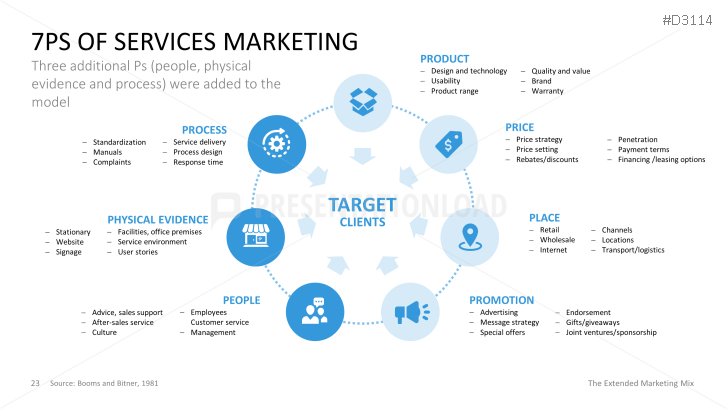 #D3114

7PS OF SERVICES MARKETING

Three additional Ps (people, physical evidence and process) were added to the model

PRODUCT
– Design and technology
– Usability
– Product range
– Quality and value
– Brand
– Warranty

PRICE
– Price strategy
– Price setting
– Rebates/discounts
– Penetration
– Payment terms
– Financing /leasing options

PLACE
– Retail
– Wholesale
– Internet
– Channels
– Locations
– Transport/logistics

PROMOTION
– Advertising
– Message strategy
– Special offers
– Endorsement
– Gifts/giveaways
– Joint ventures/sponsorship

PEOPLE
– Advice, sales support
– After-sales service
– Culture
– Employees
Customer service
– Management

PHYSICAL EVIDENCE
– Stationary
– Website
– Signage
– Facilities, office premises
– Service environment
– User stories

PROCESS
– Standardization
– Manuals
– Complaints
– Service delivery
– Process design
– Response time

TARGET
CLIENTS

PRESENTATIONLOAD

23 Source: Booms and Bitner, 1981

The Extended Marketing Mix